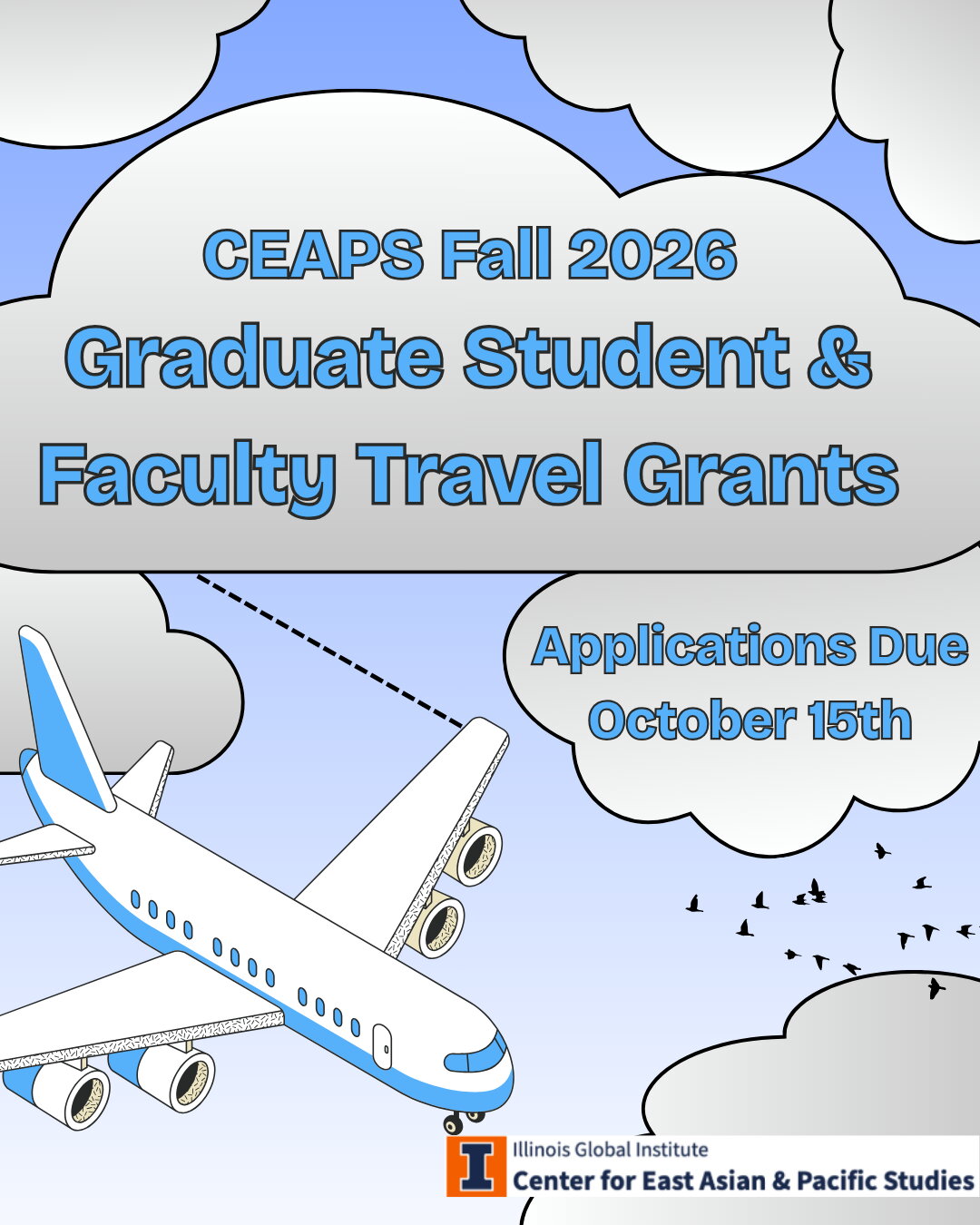 CEAPS Fall 2026
Graduate Student & Faculty Travel Grants

Applications Due
October 15th

I
Illinois Global Institute
Center for East Asian & Pacific Studies